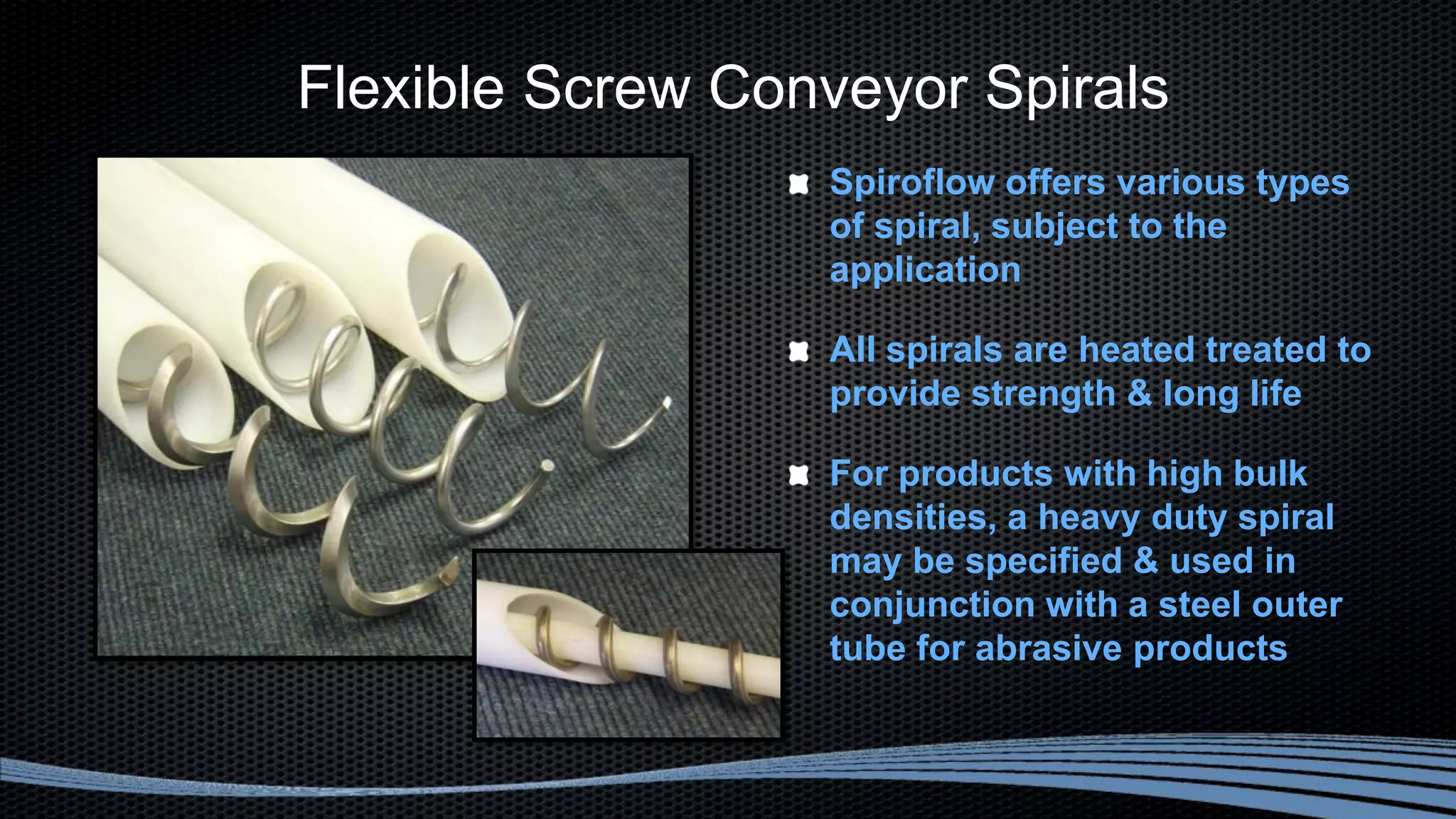 Flexible Screw Conveyor Spirals

Spiroflow offers various types of spiral, subject to the application

All spirals are heated treated to provide strength & long life

For products with high bulk densities, a heavy duty spiral may be specified & used in conjunction with a steel outer tube for abrasive products